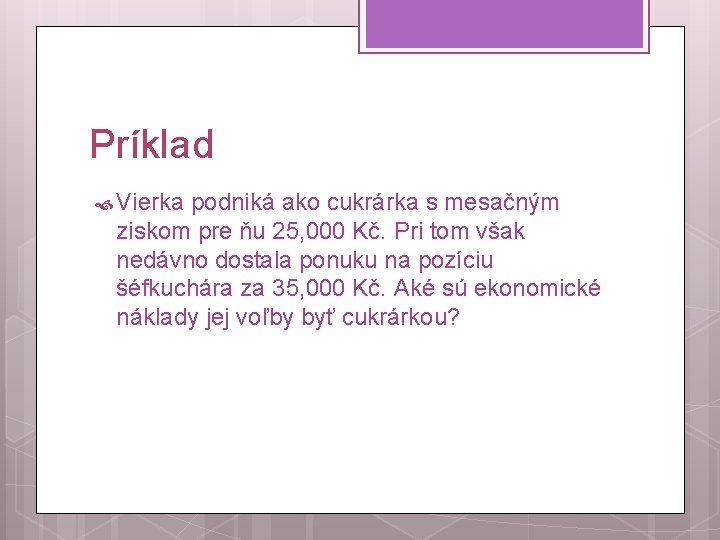 Príklad

Vierka podniká ako cukrárka s mesačným ziskom pre ňu 25,000 Kč. Pri tom však nedávno dostala ponuku na pozíciu šéfkuchára za 35,000 Kč. Aké sú ekonomické náklady jej voľby byť cukrárkou?